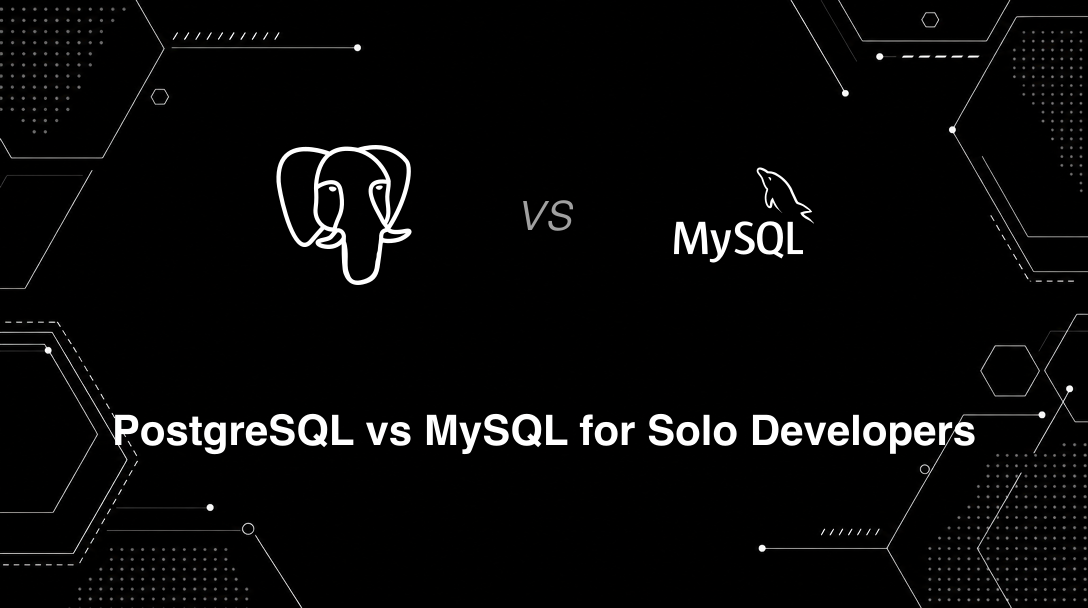 VS

MySQL

PostgreSQL vs MySQL for Solo Developers